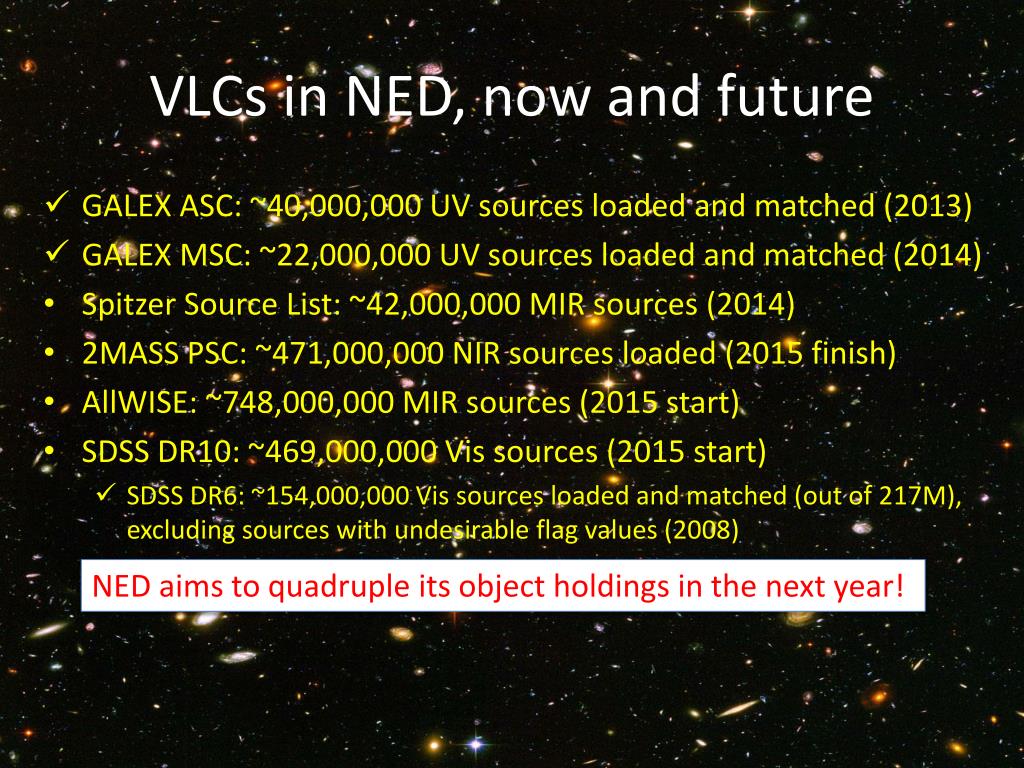 VLCs in NED, now and future

✓ GALEX ASC: ~40,000,000 UV sources loaded and matched (2013)
✓ GALEX MSC: ~22,000,000 UV sources loaded and matched (2014)
• Spitzer Source List: ~42,000,000 MIR sources (2014)
• 2MASS PSC: ~471,000,000 NIR sources loaded (2015 finish)
• AllWISE: ~748,000,000 MIR sources (2015 start)
• SDSS DR10: ~469,000,000 Vis sources (2015 start)
  ✓ SDSS DR6: ~154,000,000 Vis sources loaded and matched (out of 217M), excluding sources with undesirable flag values (2008)

NED aims to quadruple its object holdings in the next year!